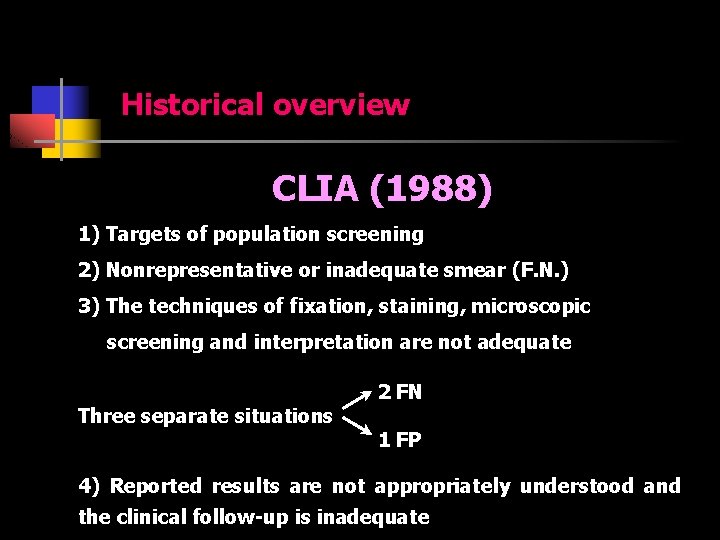 Historical overview

CLIA (1988)

1) Targets of population screening

2) Nonrepresentative or inadequate smear (F.N.)

3) The techniques of fixation, staining, microscopic screening and interpretation are not adequate

Three separate situations

2 FN

1 FP

4) Reported results are not appropriately understood and the clinical follow-up is inadequate